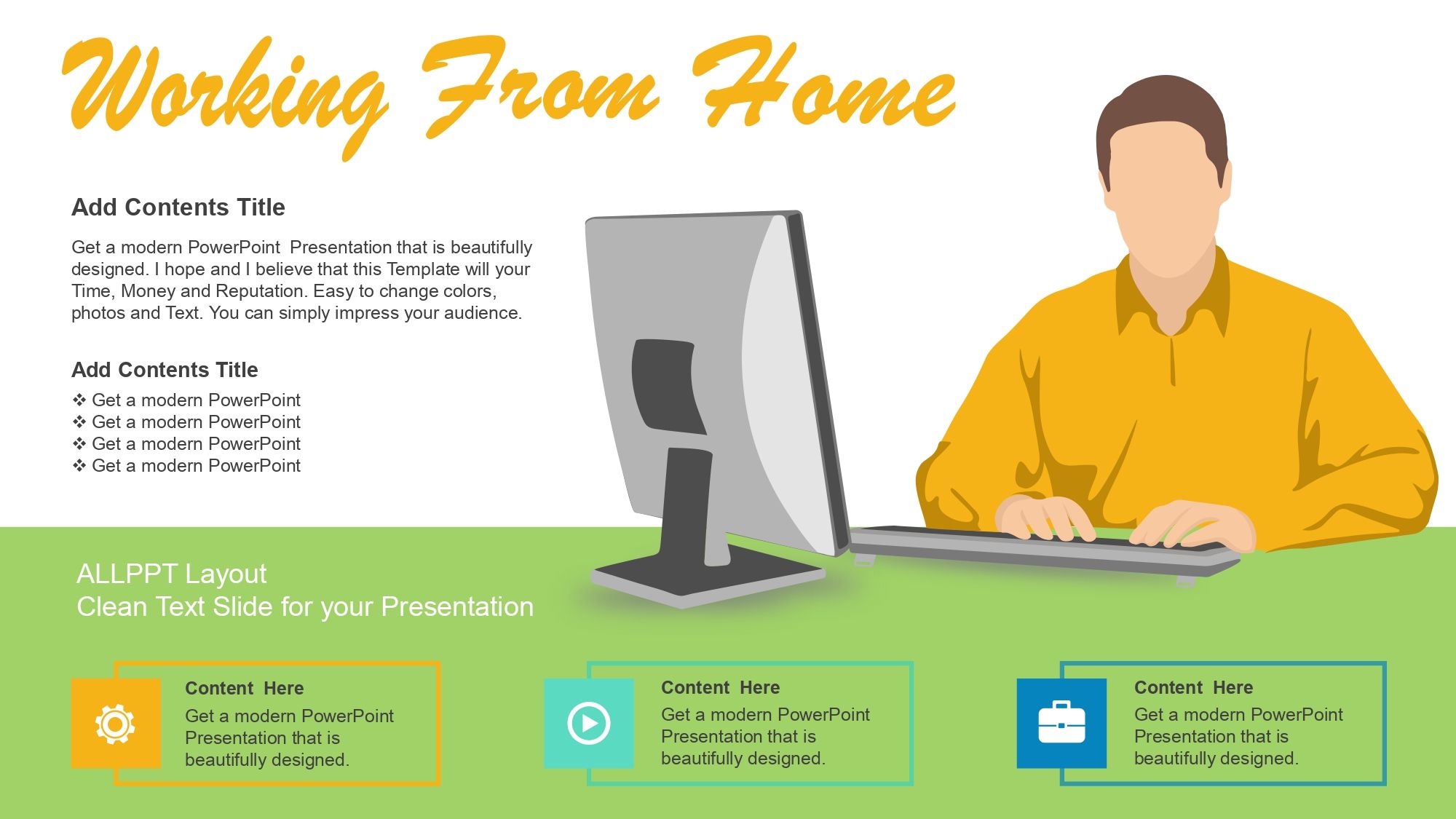 Working From Home

Add Contents Title

Get a modern PowerPoint Presentation that is beautifully designed. I hope and I believe that this Template will your Time, Money and Reputation. Easy to change colors, photos and Text. You can simply impress your audience.

Add Contents Title

❖ Get a modern PowerPoint
❖ Get a modern PowerPoint
❖ Get a modern PowerPoint
❖ Get a modern PowerPoint

ALLPPT Layout
Clean Text Slide for your Presentation

Content Here
Get a modern PowerPoint Presentation that is beautifully designed.

Content Here
Get a modern PowerPoint Presentation that is beautifully designed.

Content Here
Get a modern PowerPoint Presentation that is beautifully designed.